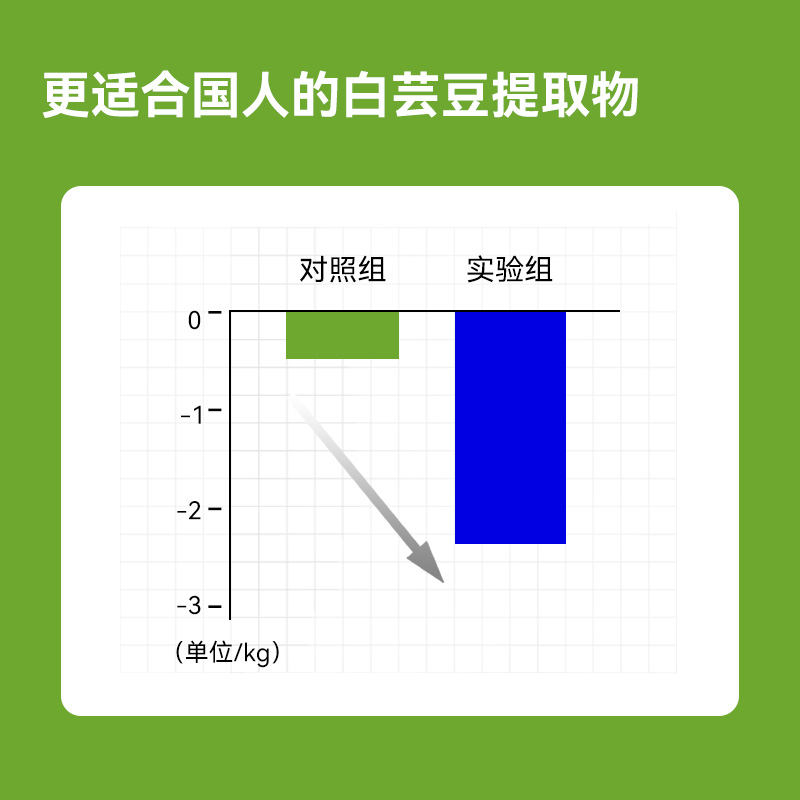 更适合国人的白芸豆提取物

对照组 实验组

0
-1
-2
-3

(单位/kg)